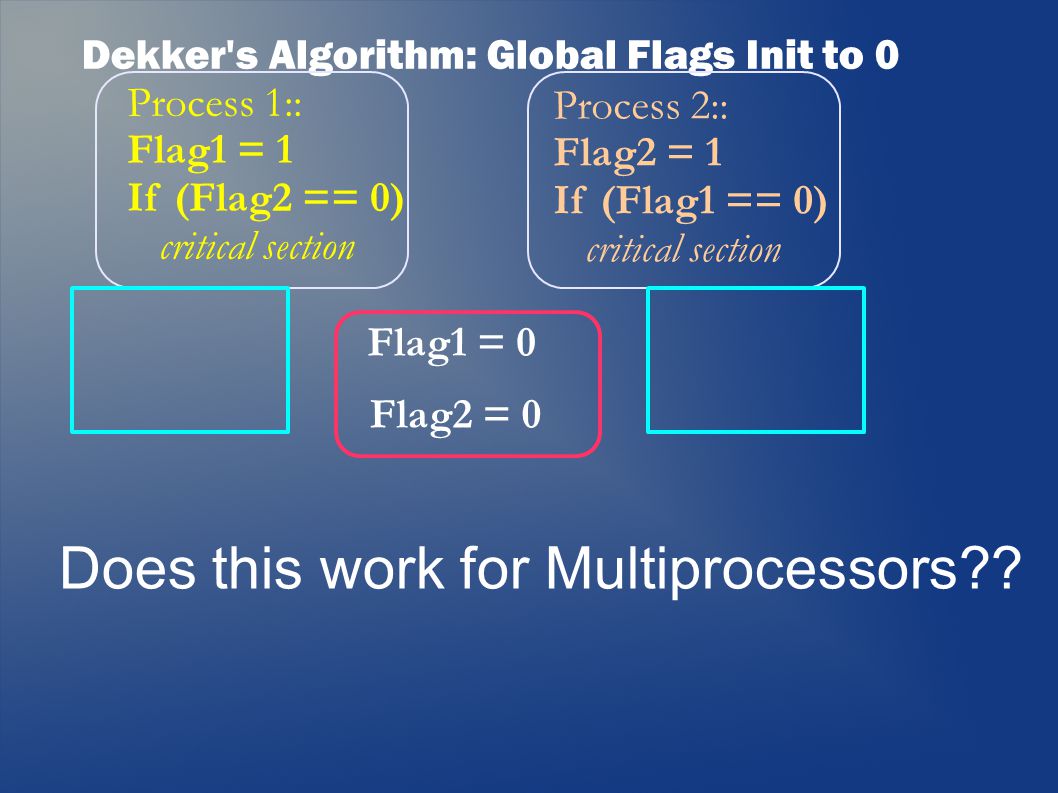 Dekker's Algorithm: Global Flags Init to 0

Process 1::
Flag1 = 1
If (Flag2 == 0)
critical section

Process 2::
Flag2 = 1
If (Flag1 == 0)
critical section

Flag1 = 0
Flag2 = 0

Does this work for Multiprocessors??